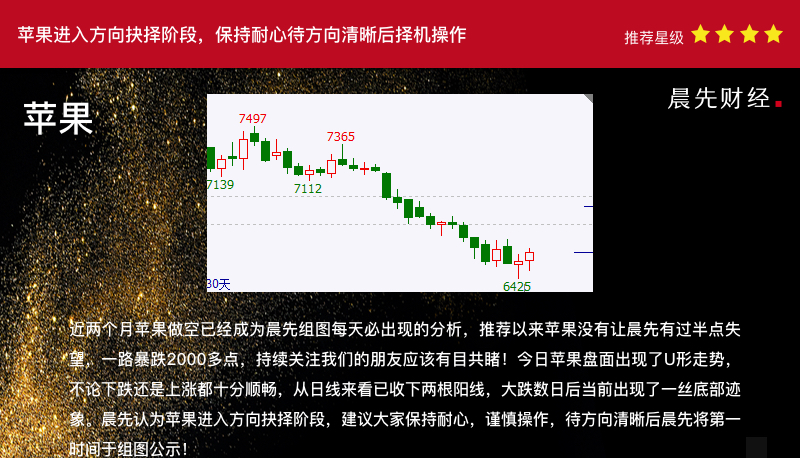 苹果进入方向抉择阶段，保持耐心待方向清晰后择机操作

推荐星级

苹果

晨先财经.

7497
7365
7139
7112
30天
6425

近两个月苹果做空已经成为晨先组图每天必出现的分析，推荐以来苹果没有让晨先有过半点失望，一路暴跌2000多点，持续关注我们的朋友应该有目共睹！今日苹果盘面出现了U形走势，不论下跌还是上涨都十分顺畅，从日线来看已收下两根阳线，大跌数日后当前出现了一丝底部迹象。晨先认为苹果进入方向抉择阶段，建议大家保持耐心，谨慎操作，待方向清晰后晨先将第一时间于组图公示！